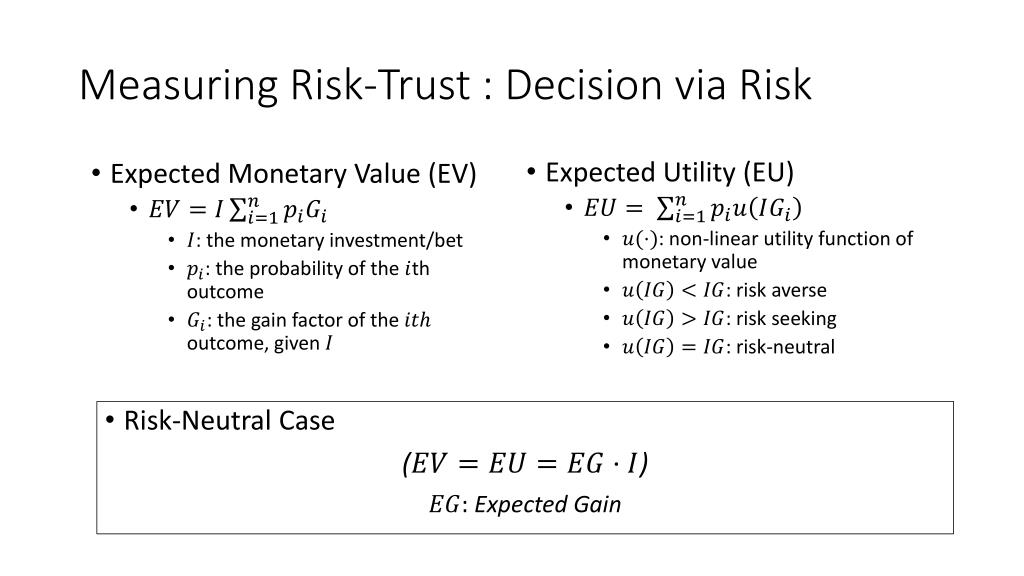 Measuring Risk-Trust : Decision via Risk

• Expected Monetary Value (EV)
  • $EV = I \sum_{i=1}^{n} p_i G_i$
    • $I$: the monetary investment/bet
    • $p_i$: the probability of the $i$th outcome
    • $G_i$: the gain factor of the $ith$ outcome, given $I$

• Expected Utility (EU)
  • $EU = \sum_{i=1}^{n} p_i u(IG_i)$
    • $u(\cdot)$: non-linear utility function of monetary value
    • $u(IG) < IG$: risk averse
    • $u(IG) > IG$: risk seeking
    • $u(IG) = IG$: risk-neutral

• Risk-Neutral Case

$(EV = EU = EG \cdot I)$

$EG$: Expected Gain